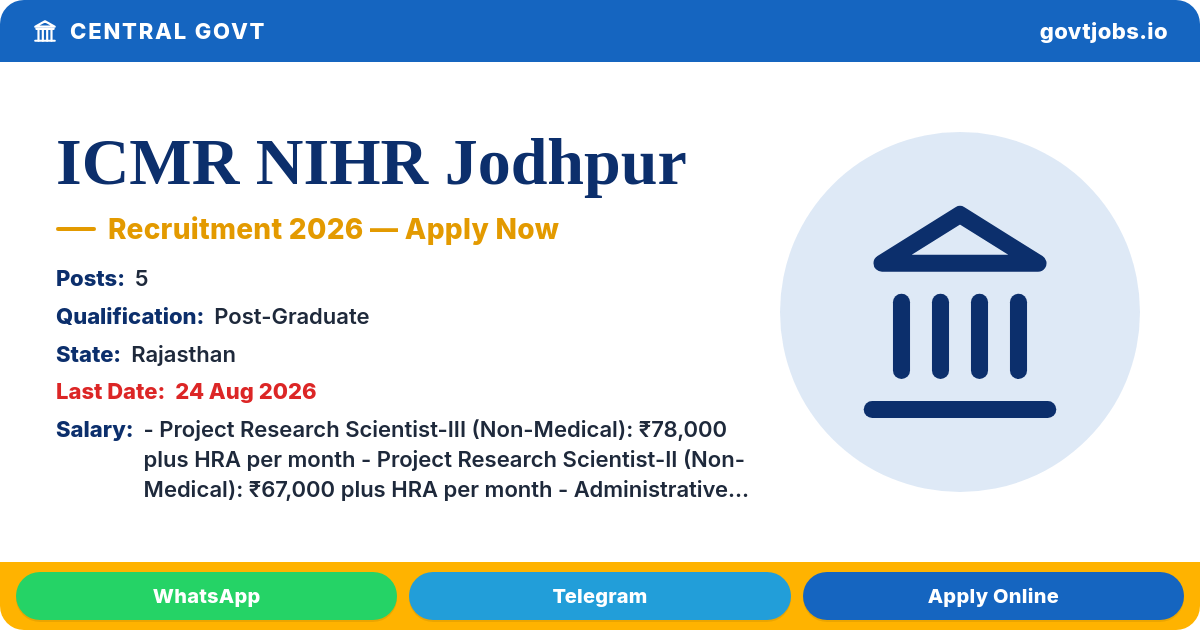 CENTRAL GOVT

govtjobs.io

ICMR NIHR Jodhpur

— Recruitment 2026 — Apply Now

Posts: 5

Qualification: Post-Graduate

State: Rajasthan

Last Date: 24 Aug 2026

Salary: - Project Research Scientist-III (Non-Medical): ₹78,000 plus HRA per month - Project Research Scientist-II (Non-Medical): ₹67,000 plus HRA per month - Administrative...

WhatsApp

Telegram

Apply Online